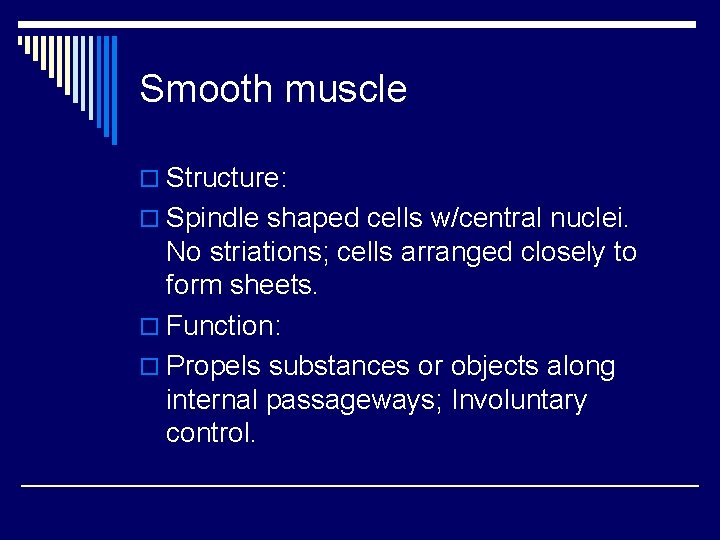 Smooth muscle

Structure:

Spindle shaped cells w/central nuclei. No striations; cells arranged closely to form sheets.

Function:

Propels substances or objects along internal passageways; Involuntary control.